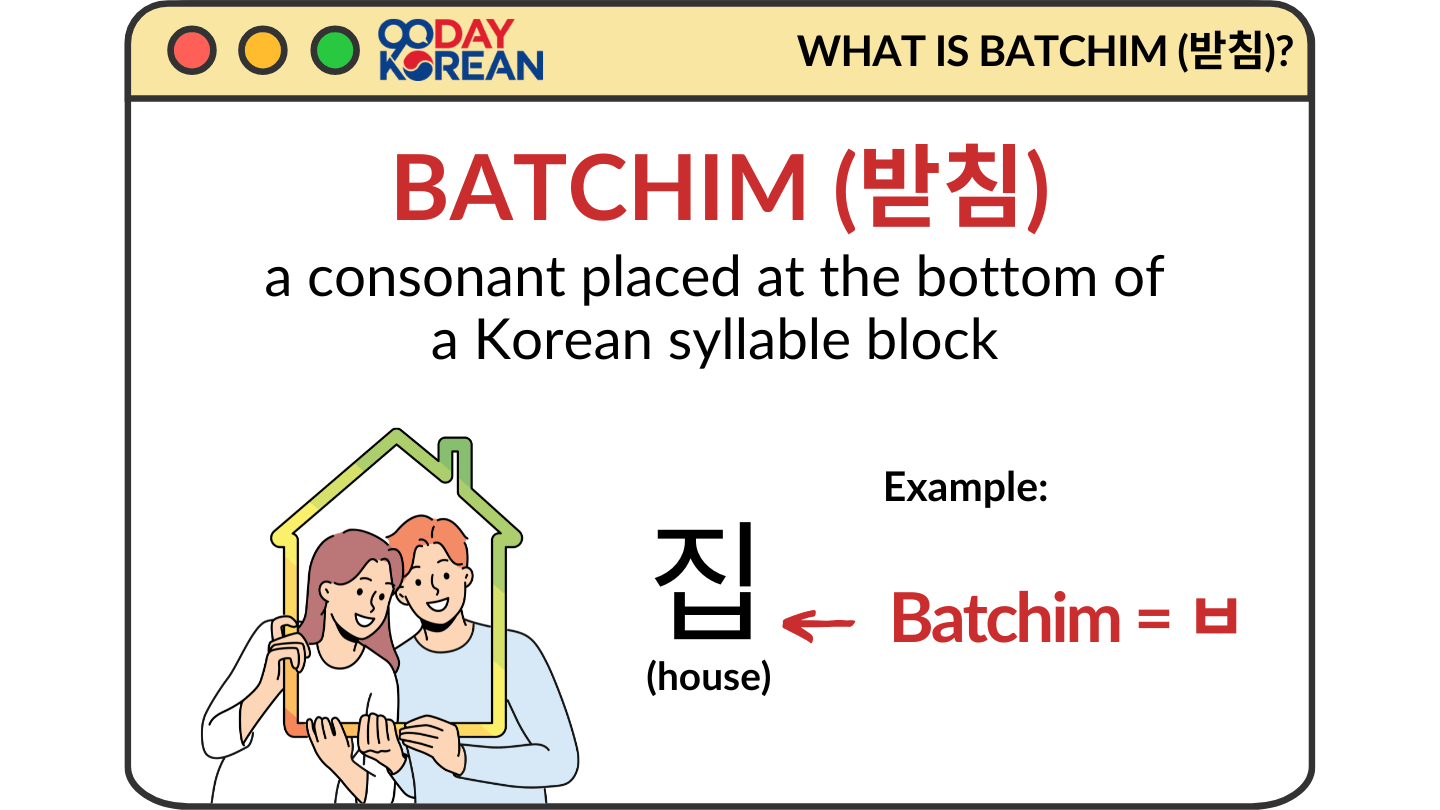 90DAY KOREAN

WHAT IS BATCHIM (받침)?

BATCHIM (받침)

a consonant placed at the bottom of a Korean syllable block

Example:

집
(house)

Batchim = ㅂ